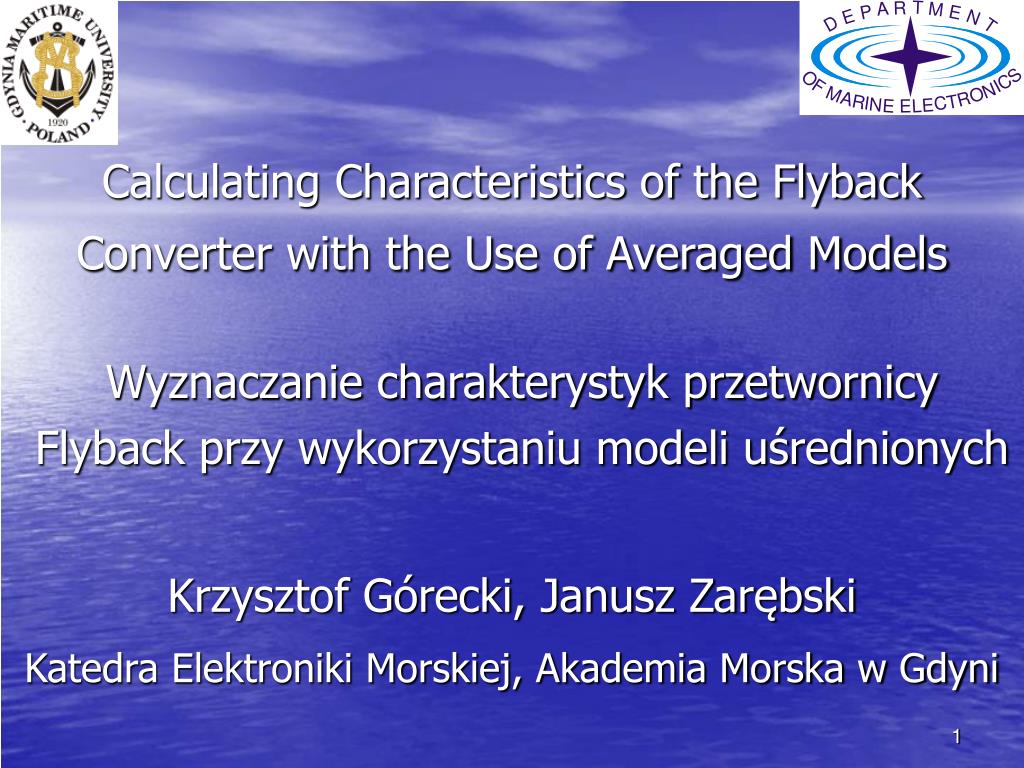 GDYNIA MARITIME UNIVERSITY
1920
POLAND

DEPARTMENT
OF MARINE ELECTRONICS

Calculating Characteristics of the Flyback Converter with the Use of Averaged Models

Wyznaczanie charakterystyk przetwornicy Flyback przy wykorzystaniu modeli uśrednionych

Krzysztof Górecki, Janusz Zarębski

Katedra Elektroniki Morskiej, Akademia Morska w Gdyni

1